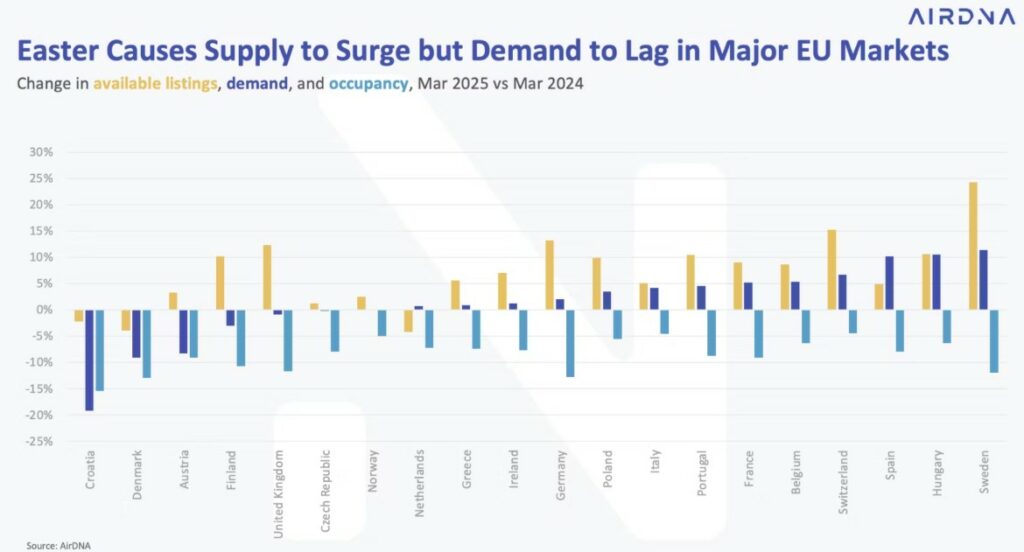 AIRDNA

Easter Causes Supply to Surge but Demand to Lag in Major EU Markets

Change in available listings, demand, and occupancy, Mar 2025 vs Mar 2024

30%
25%
20%
15%
10%
5%
0%
-5%
-10%
-15%
-20%
-25%

Croatia
Denmark
Austria
Finland
United Kingdom
Czech Republic
Norway
Netherlands
Greece
Ireland
Germany
Poland
Italy
Portugal
France
Belgium
Switzerland
Spain
Hungary
Sweden

Source: AirDNA